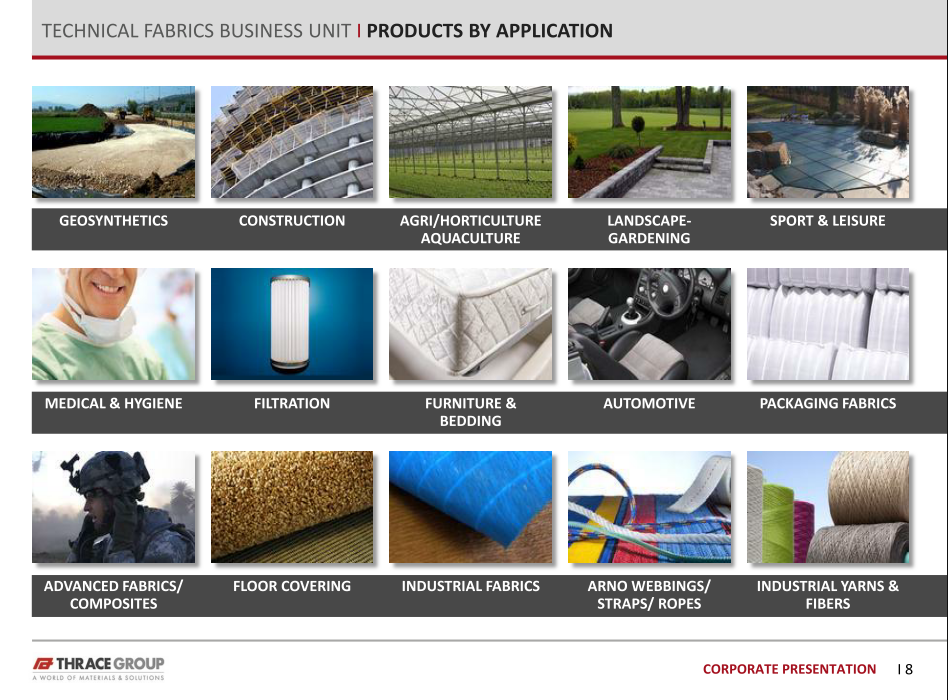 TECHNICAL FABRICS BUSINESS UNIT I PRODUCTS BY APPLICATION

GEOSYNTHETICS

CONSTRUCTION

AGRI/HORTICULTURE AQUACULTURE

LANDSCAPE-GARDENING

SPORT & LEISURE

MEDICAL & HYGIENE

FILTRATION

FURNITURE & BEDDING

AUTOMOTIVE

PACKAGING FABRICS

ADVANCED FABRICS/ COMPOSITES

FLOOR COVERING

INDUSTRIAL FABRICS

ARNO WEBBINGS/ STRAPS/ ROPES

INDUSTRIAL YARNS & FIBERS

THRACE GROUP
A WORLD OF MATERIALS & SOLUTIONS

CORPORATE PRESENTATION I 8